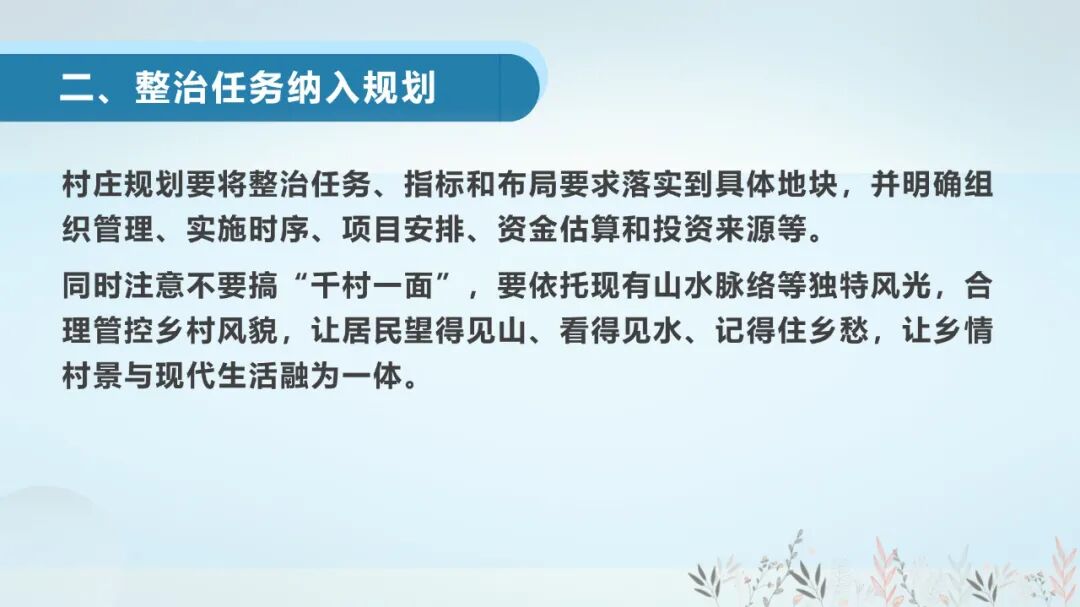 二、整治任务纳入规划

村庄规划要将整治任务、指标和布局要求落实到具体地块，并明确组织管理、实施时序、项目安排、资金估算和投资来源等。

同时注意不要搞“千村一面”，要依托现有山水脉络等独特风光，合理管控乡村风貌，让居民望得见山、看得见水、记得住乡愁，让乡情村景与现代生活融为一体。